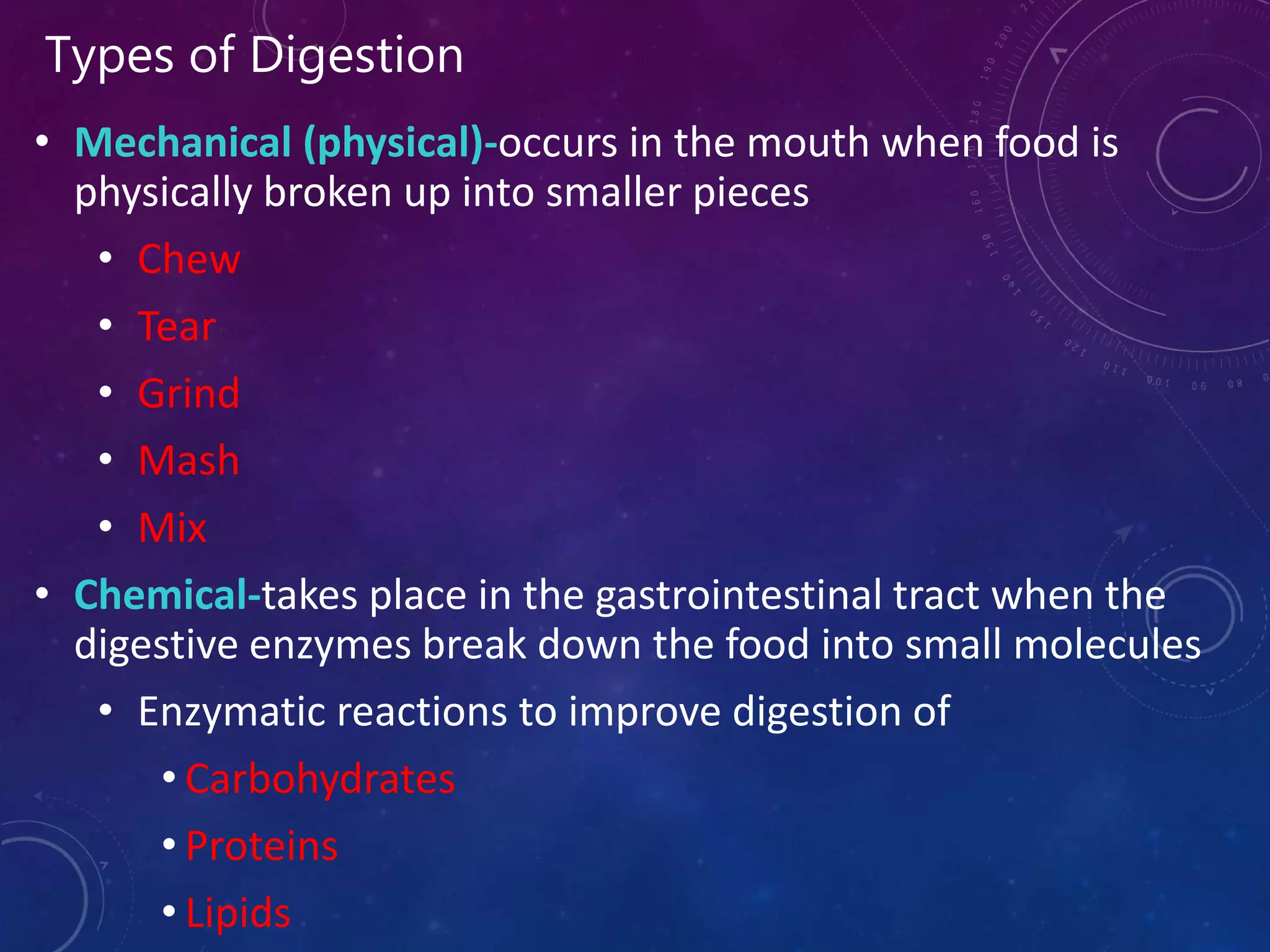 Types of Digestion

• Mechanical (physical)-occurs in the mouth when food is physically broken up into smaller pieces

• Chew

• Tear

• Grind

• Mash

• Mix

• Chemical-takes place in the gastrointestinal tract when the digestive enzymes break down the food into small molecules

• Enzymatic reactions to improve digestion of

• Carbohydrates

• Proteins

• Lipids